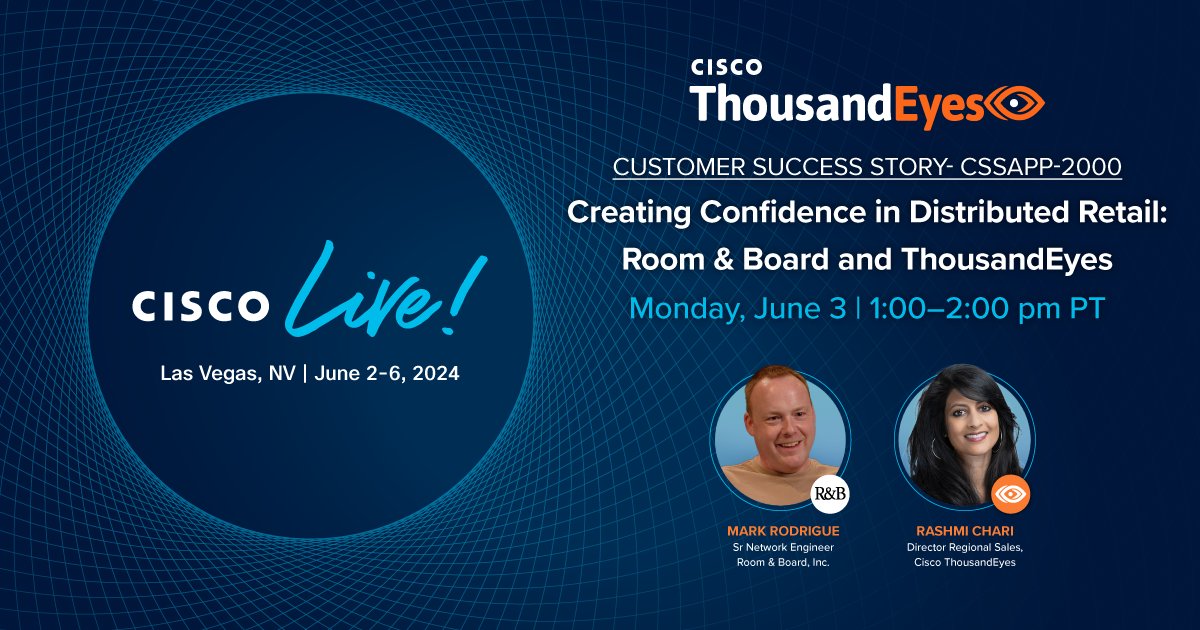 CISCO Live!

Las Vegas, NV | June 2-6, 2024

CISCO
ThousandEyes

CUSTOMER SUCCESS STORY- CSSAPP-2000

Creating Confidence in Distributed Retail: Room & Board and ThousandEyes

Monday, June 3 | 1:00–2:00 pm PT

R&B

MARK RODRIGUE
Sr Network Engineer
Room & Board, Inc.

RASHMI CHARI
Director Regional Sales,
Cisco ThousandEyes